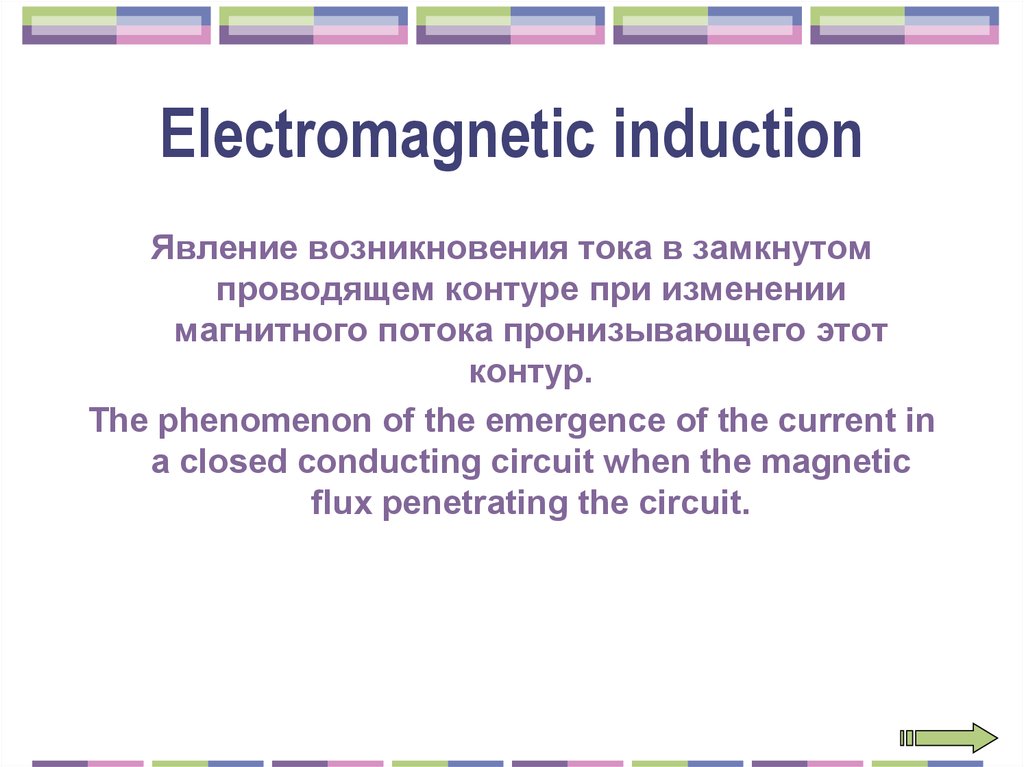 Electromagnetic induction

Явление возникновения тока в замкнутом проводящем контуре при изменении магнитного потока пронизывающего этот контур.

The phenomenon of the emergence of the current in a closed conducting circuit when the magnetic flux penetrating the circuit.